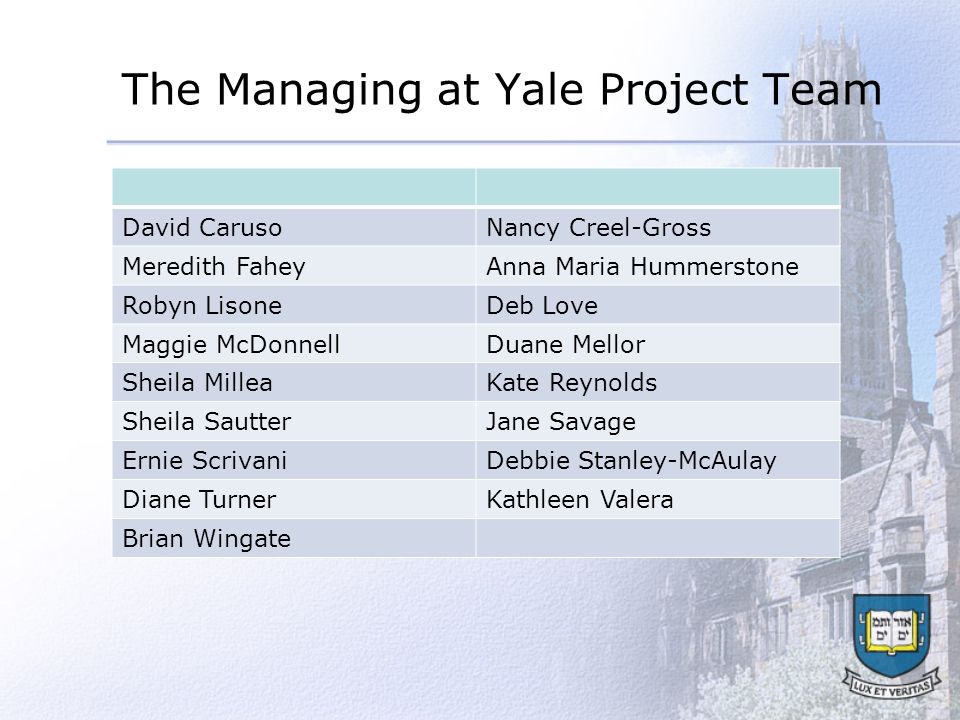 The Managing at Yale Project Team

| | |
|---|---|
| David Caruso | Nancy Creel-Gross |
| Meredith Fahey | Anna Maria Hummerstone |
| Robyn Lisone | Deb Love |
| Maggie McDonnell | Duane Mellor |
| Sheila Millea | Kate Reynolds |
| Sheila Sautter | Jane Savage |
| Ernie Scrivani | Debbie Stanley-McAulay |
| Diane Turner | Kathleen Valera |
| Brian Wingate | |

אורים ותמים

LUX ET VERITAS